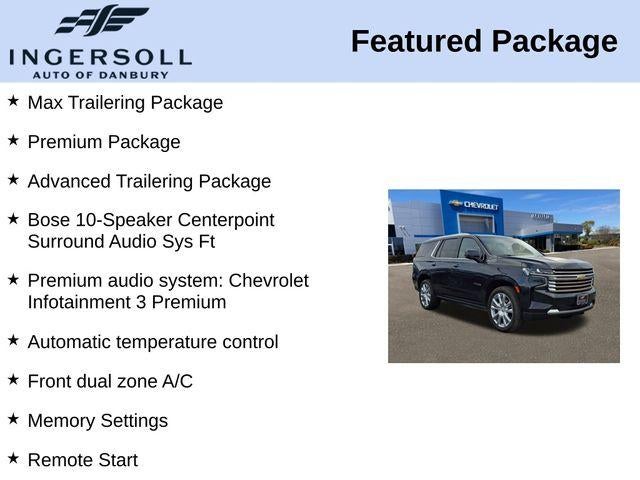 INGERSOLL
AUTO OF DANBURY

Featured Package

★ Max Trailering Package

★ Premium Package

★ Advanced Trailering Package

★ Bose 10-Speaker Centerpoint Surround Audio Sys Ft

★ Premium audio system: Chevrolet Infotainment 3 Premium

★ Automatic temperature control

★ Front dual zone A/C

★ Memory Settings

★ Remote Start

CHEVROLET